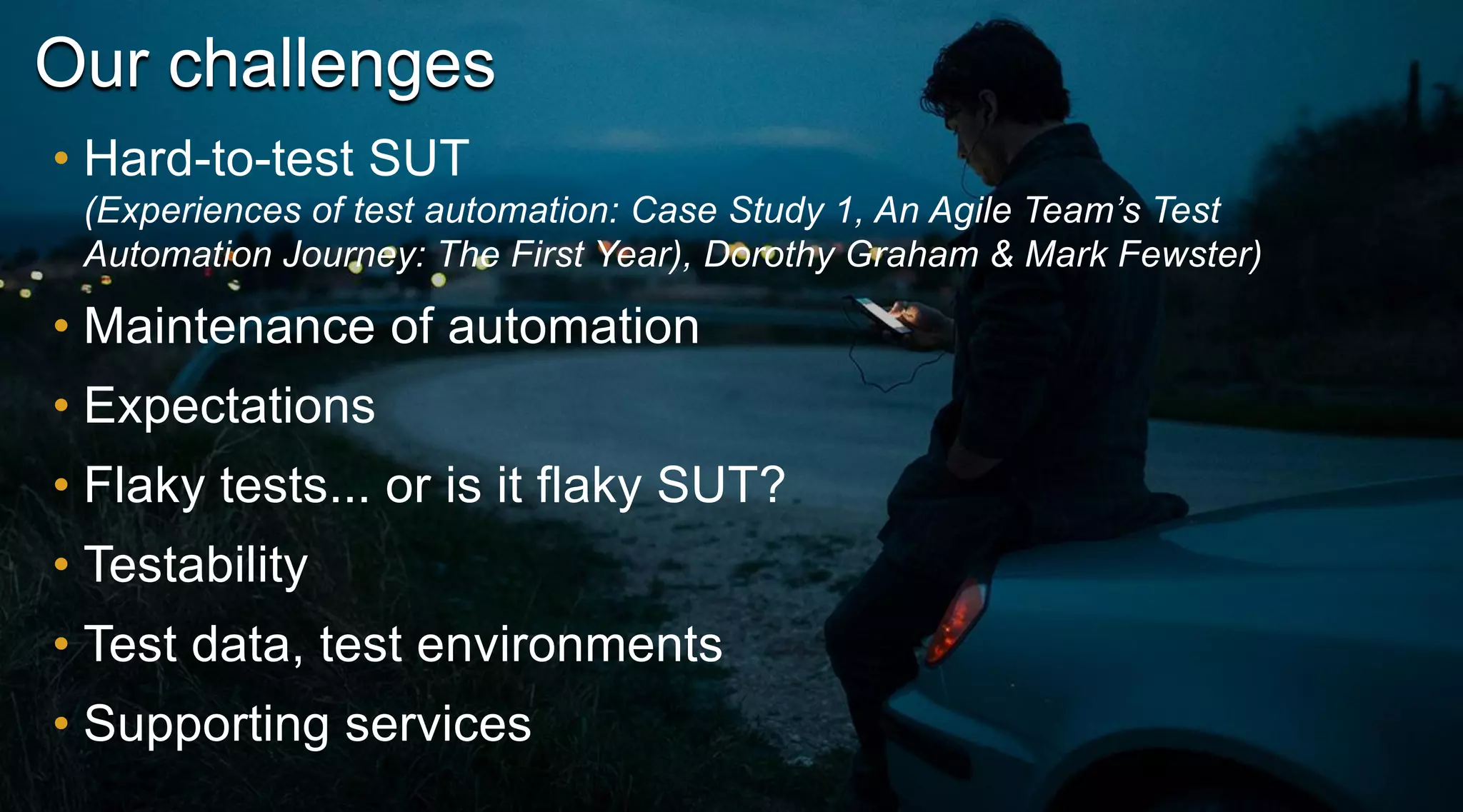 Our challenges

• Hard-to-test SUT
(Experiences of test automation: Case Study 1, An Agile Team's Test Automation Journey: The First Year), Dorothy Graham & Mark Fewster)

• Maintenance of automation

• Expectations

• Flaky tests... or is it flaky SUT?

• Testability

• Test data, test environments

• Supporting services